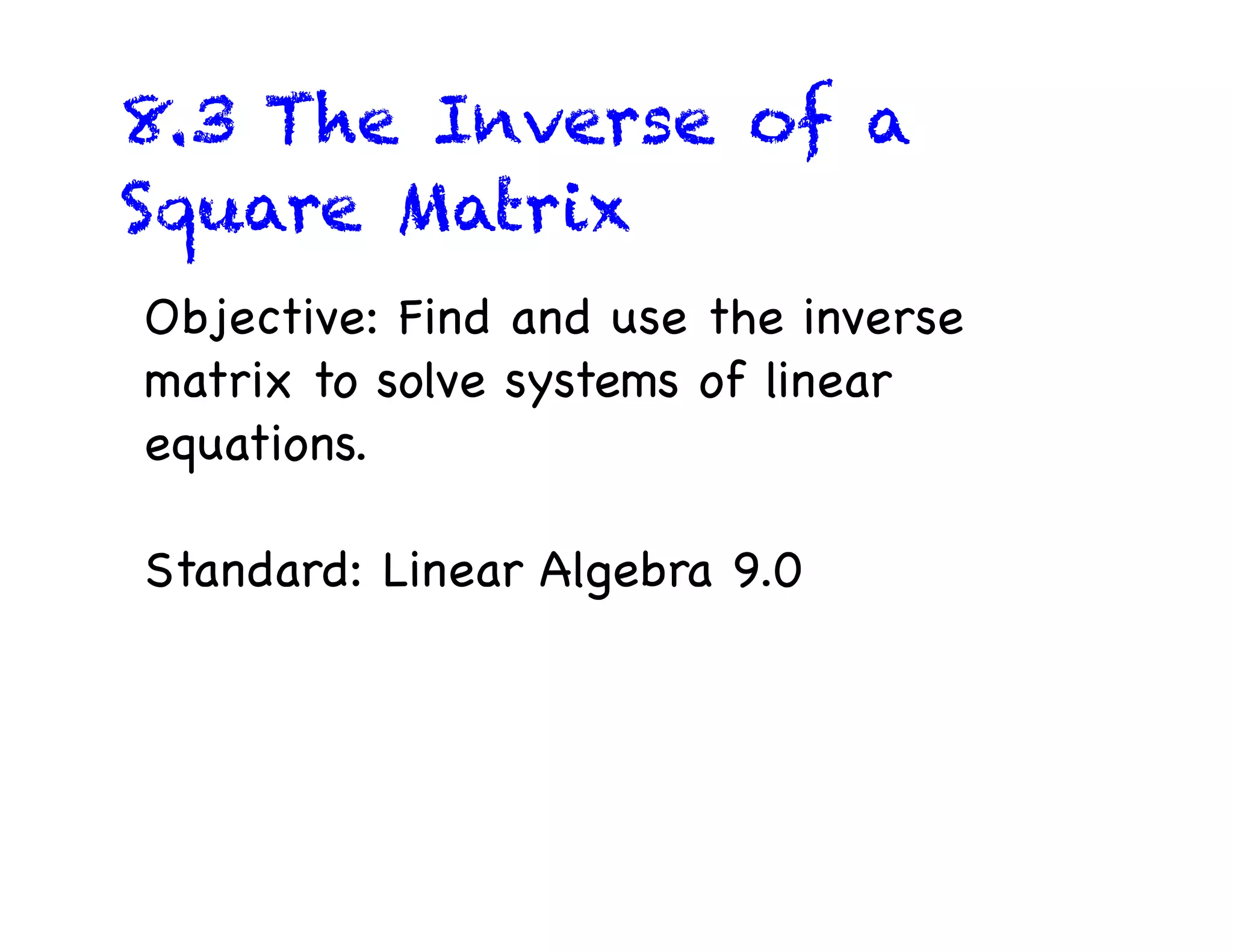 8.3 The Inverse of a Square Matrix

Objective: Find and use the inverse matrix to solve systems of linear equations.

Standard: Linear Algebra 9.0